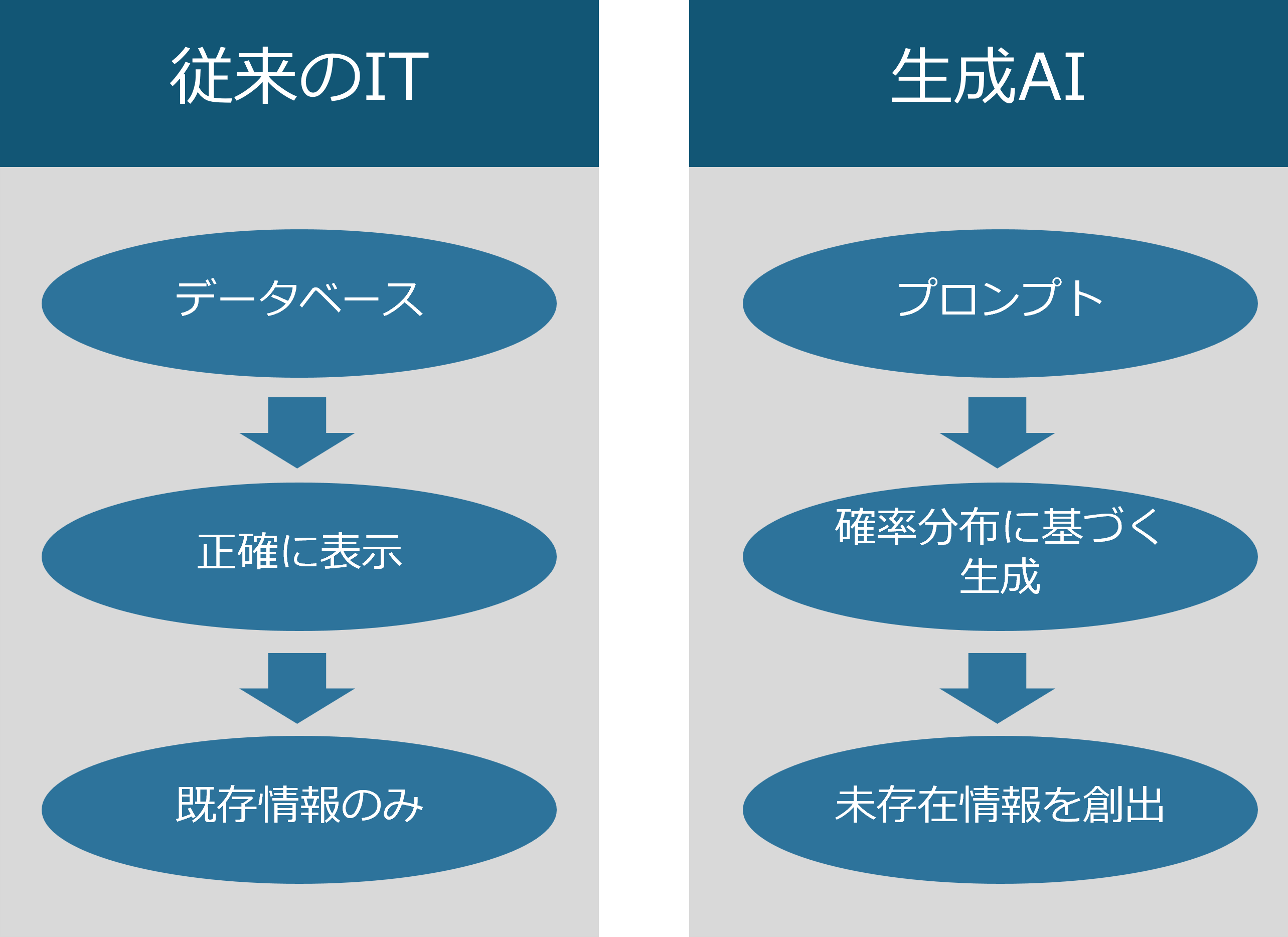 従来のIT

データベース

正確に表示

既存情報のみ

生成AI

プロンプト

確率分布に基づく生成

未存在情報を創出